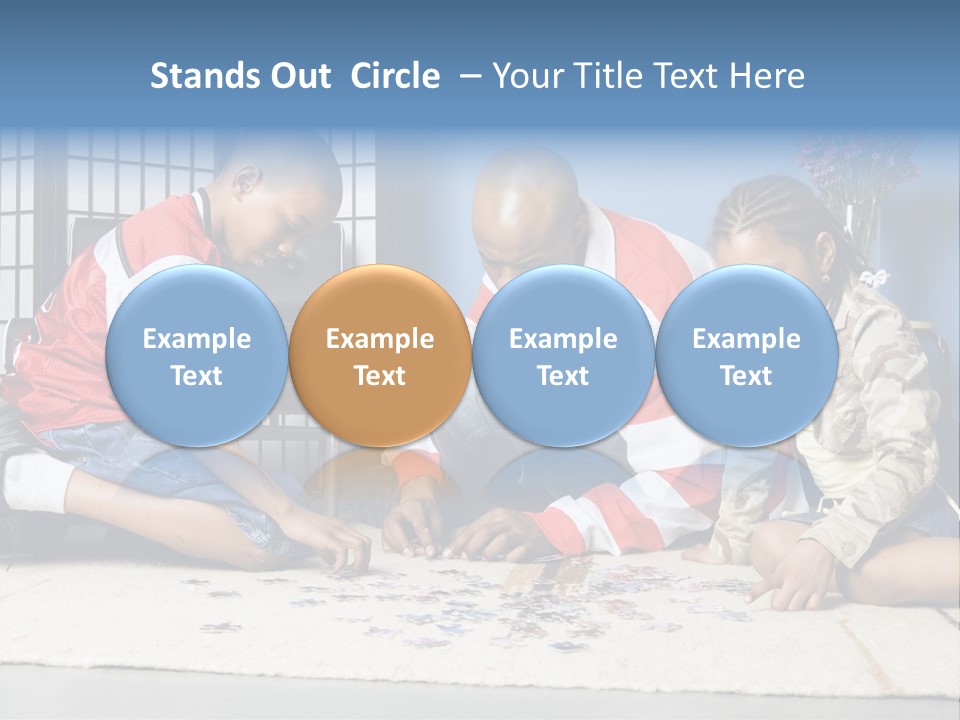 Stands Out Circle – Your Title Text Here

Example Text

Example Text

Example Text

Example Text